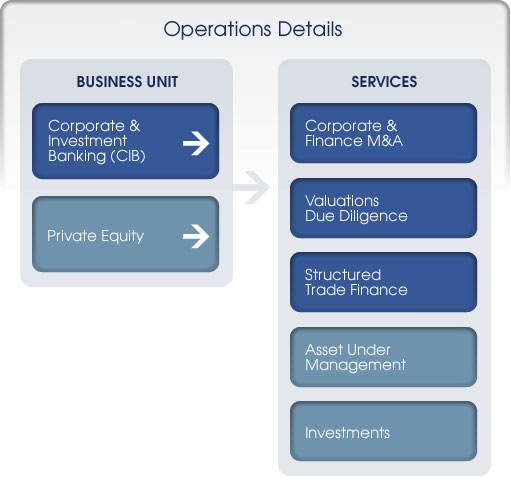 Operations Details

BUSINESS UNIT

Corporate & Investment Banking (CIB)

Private Equity

SERVICES

Corporate & Finance M&A

Valuations Due Diligence

Structured Trade Finance

Asset Under Management

Investments